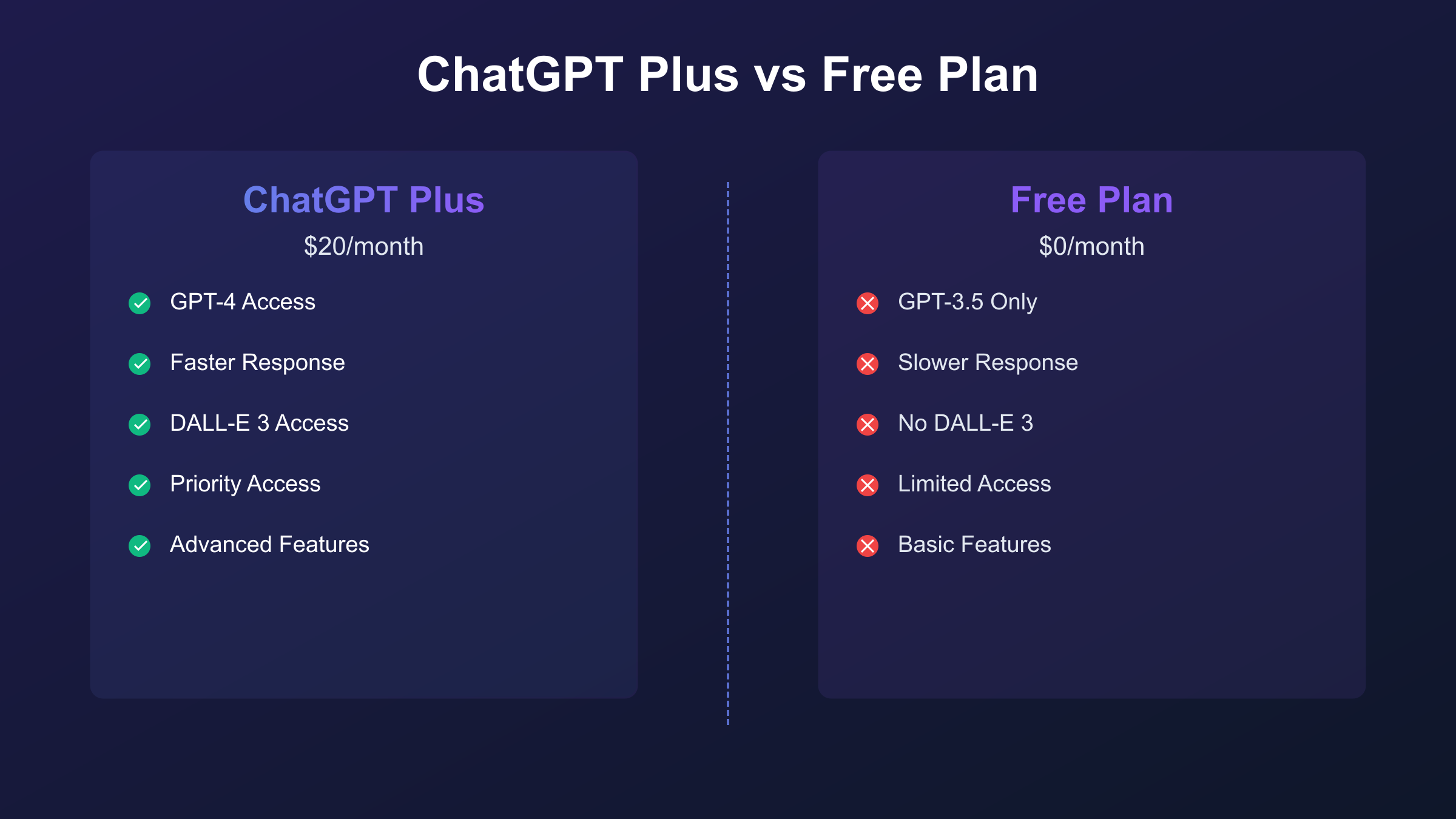 ChatGPT Plus vs Free Plan

ChatGPT Plus

\$20/month

GPT-4 Access

Faster Response

DALL-E 3 Access

Priority Access

Advanced Features

Free Plan

\$0/month

GPT-3.5 Only

Slower Response

No DALL-E 3

Limited Access

Basic Features